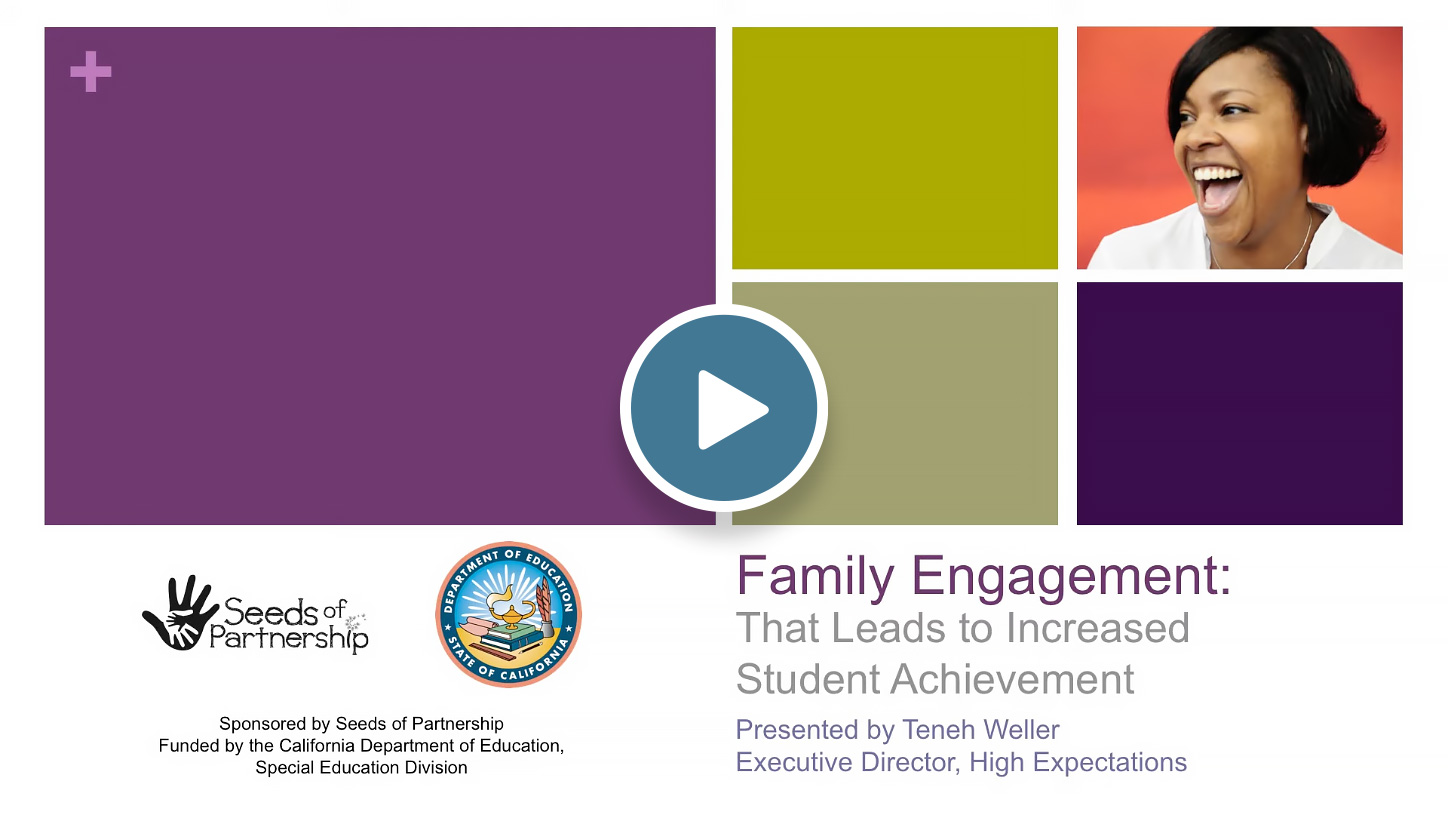 +

Seeds of Partnership

DEPARTMENT OF EDUCATION
STATE OF CALIFORNIA

Sponsored by Seeds of Partnership
Funded by the California Department of Education, Special Education Division

Family Engagement:
That Leads to Increased Student Achievement

Presented by Teneh Weller
Executive Director, High Expectations